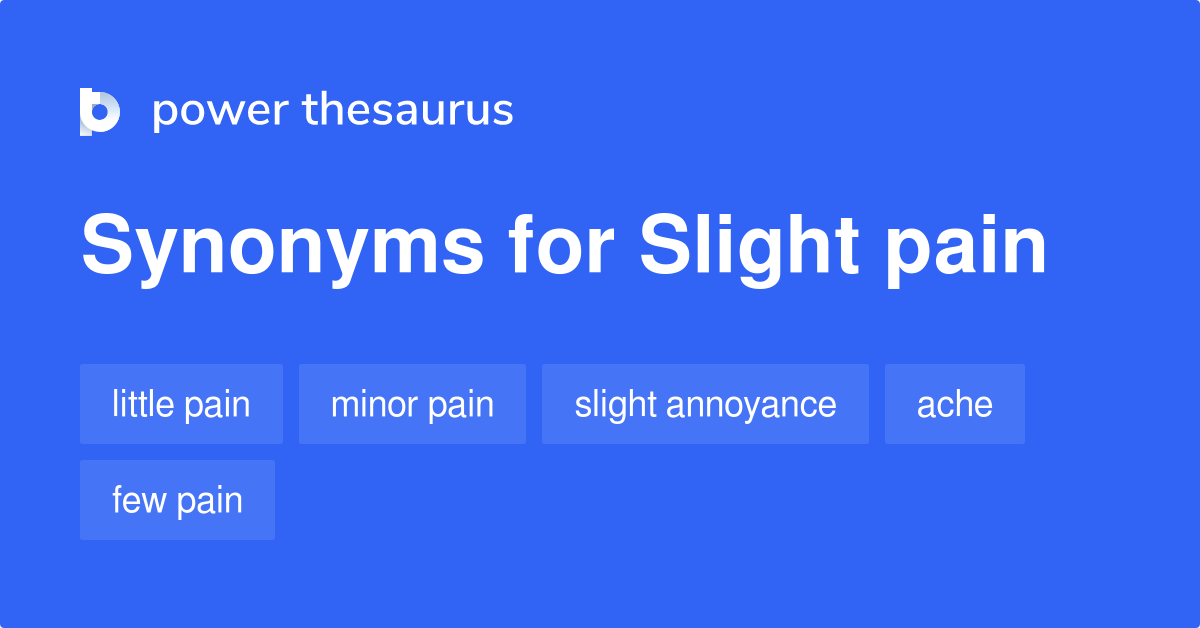 power thesaurus

Synonyms for Slight pain

little pain
minor pain
slight annoyance
ache
few pain